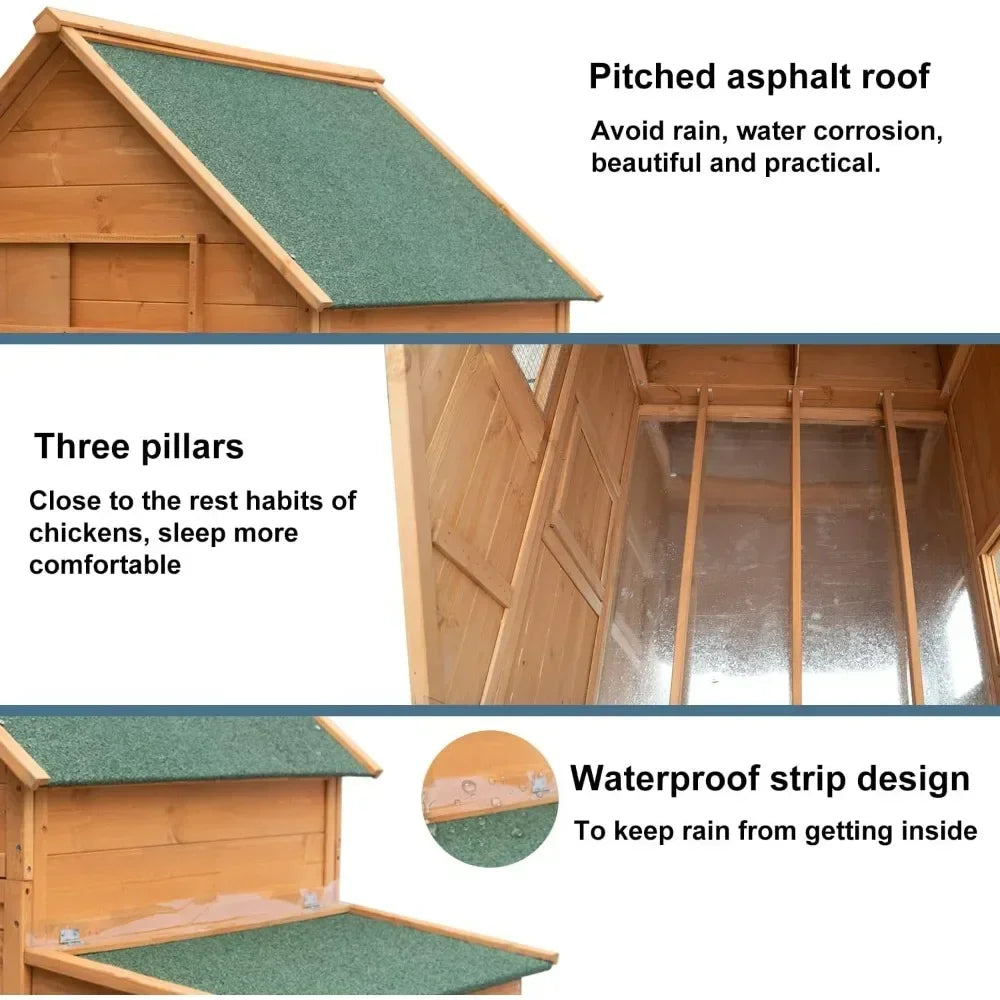 Pitched asphalt roof

Avoid rain, water corrosion, beautiful and practical.

Three pillars

Close to the rest habits of chickens, sleep more comfortable

Waterproof strip design

To keep rain from getting inside